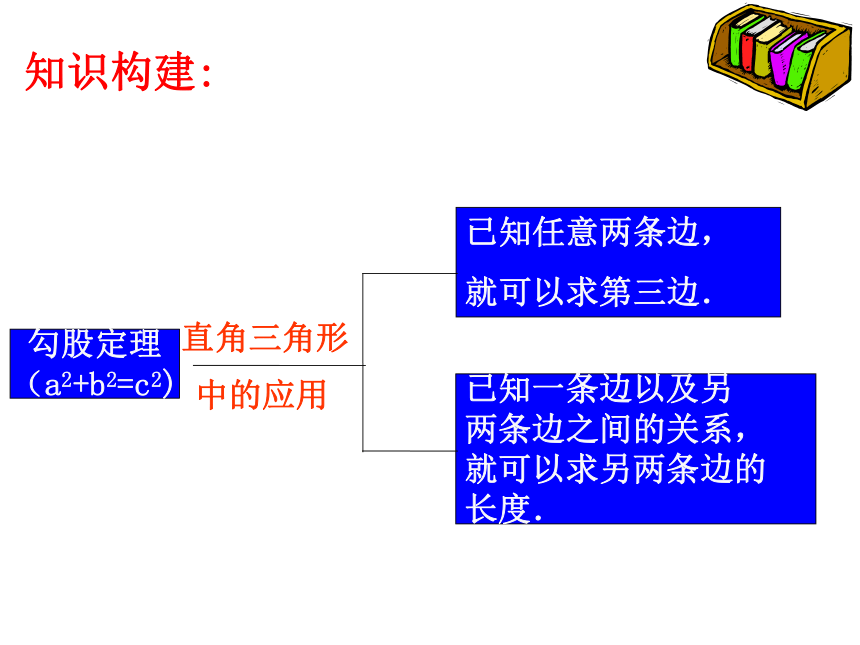 知识构建:

勾股定理
($a^2+b^2=c^2$)

直角三角形
中的应用

已知任意两条边,
就可以求第三边.

已知一条边以及另两条边之间的关系,就可以求另两条边的长度.